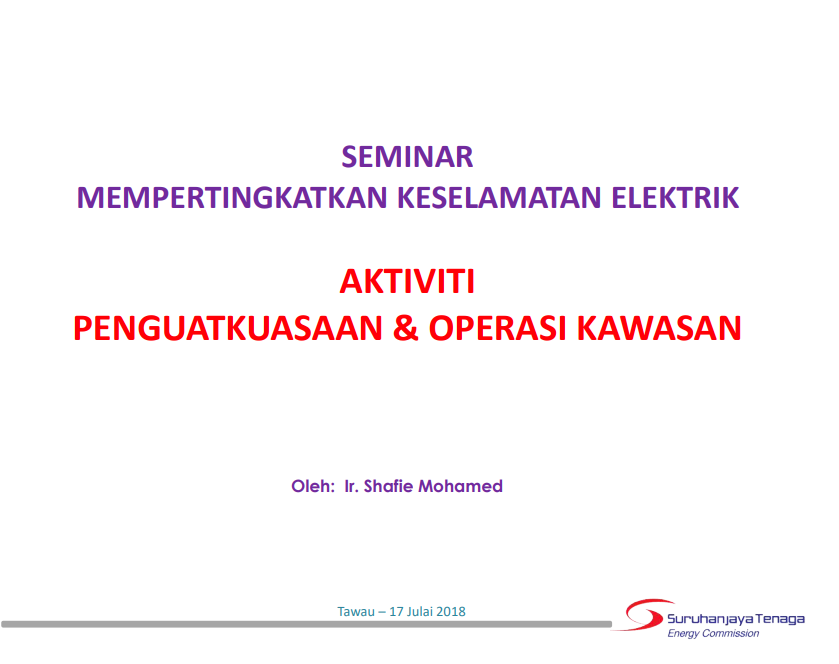 SEMINAR
MEMPERTINGKATKAN KESELAMATAN ELEKTRIK

AKTIVITI
PENGUATKUASAAN & OPERASI KAWASAN

Oleh: Ir. Shafie Mohamed

Tawau – 17 Julai 2018

Suruhanjaya Tenaga
Energy Commission